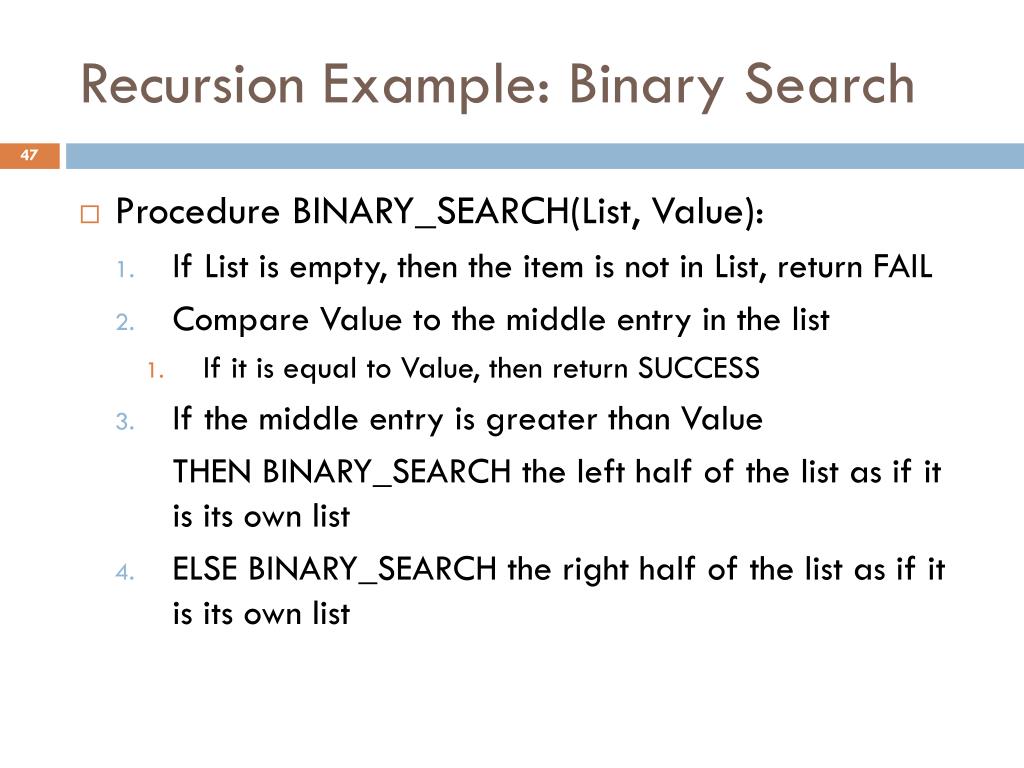 Recursion Example: Binary Search

47

Procedure BINARY_SEARCH(List, Value):

1. If List is empty, then the item is not in List, return FAIL
2. Compare Value to the middle entry in the list
   1. If it is equal to Value, then return SUCCESS
3. If the middle entry is greater than Value

THEN BINARY_SEARCH the left half of the list as if it is its own list

4. ELSE BINARY_SEARCH the right half of the list as if it is its own list